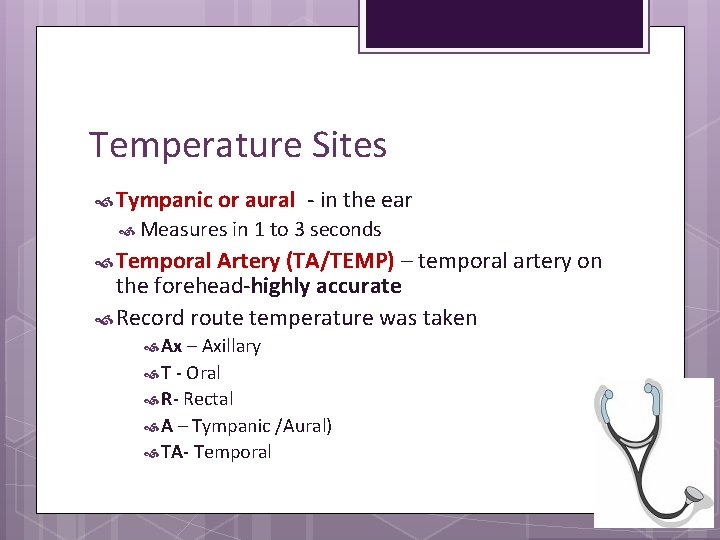 Temperature Sites

Tympanic or aural - in the ear

Measures in 1 to 3 seconds

Temporal Artery (TA/TEMP) – temporal artery on the forehead-highly accurate

Record route temperature was taken

Ax – Axillary

T - Oral

R- Rectal

A – Tympanic /Aural)

TA- Temporal